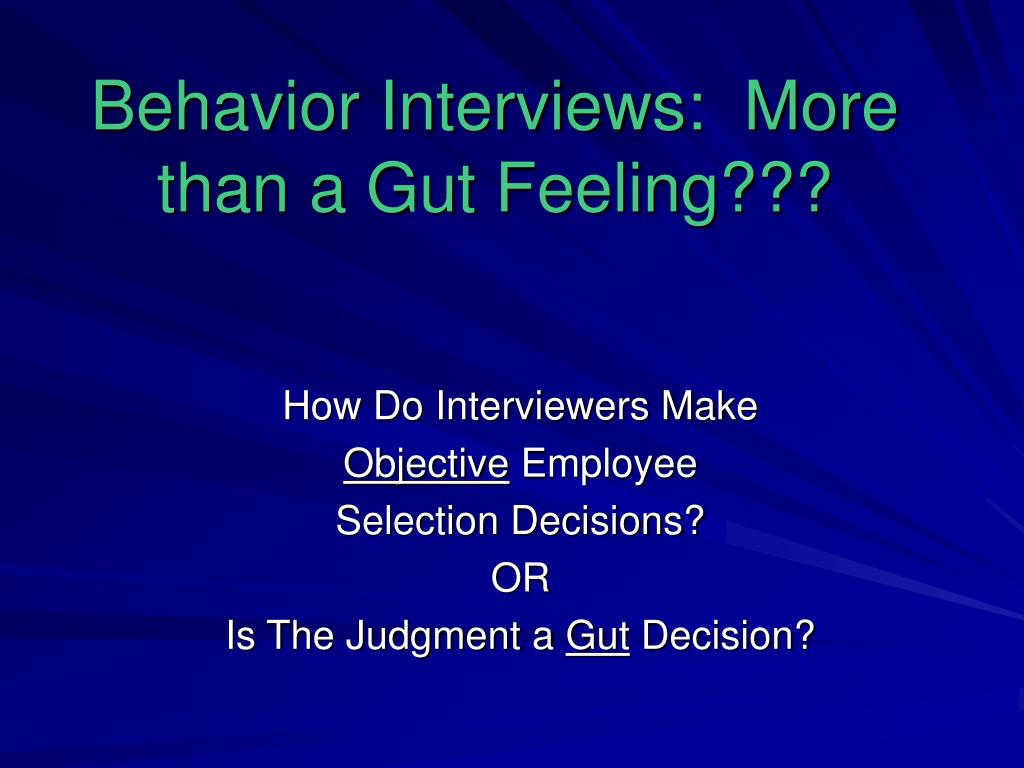 Behavior Interviews: More than a Gut Feeling???

How Do Interviewers Make
Objective Employee
Selection Decisions?
OR
Is The Judgment a Gut Decision?